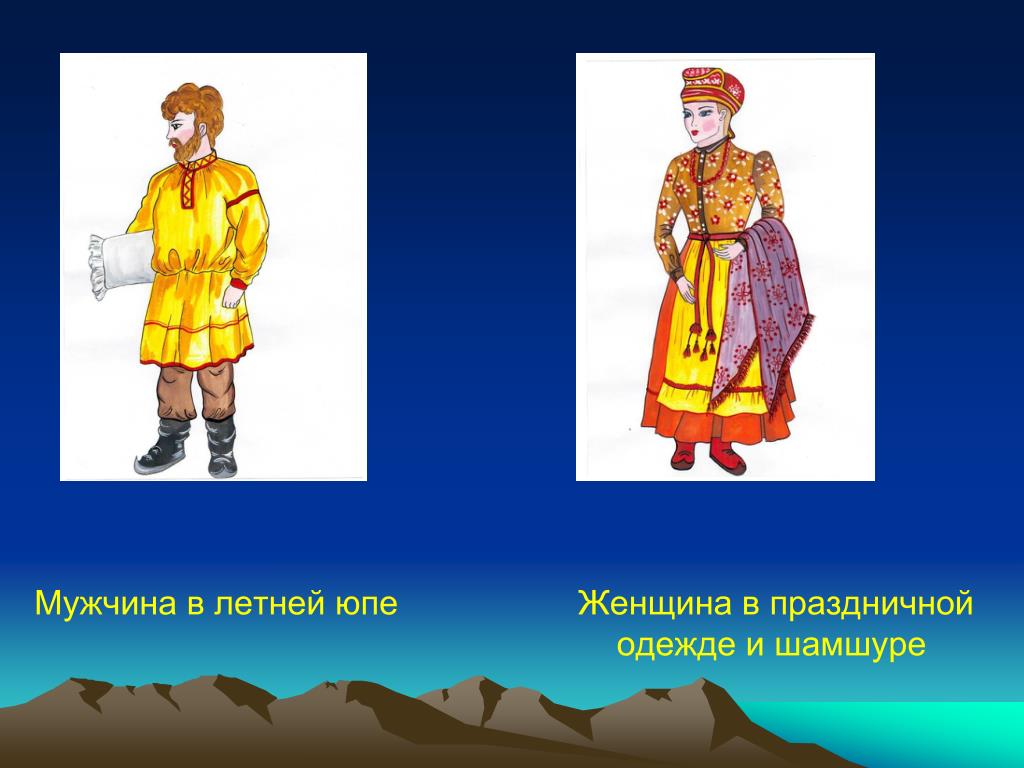 Мужчина в летней юпе

Женщина в праздничной одежде и шамшуре